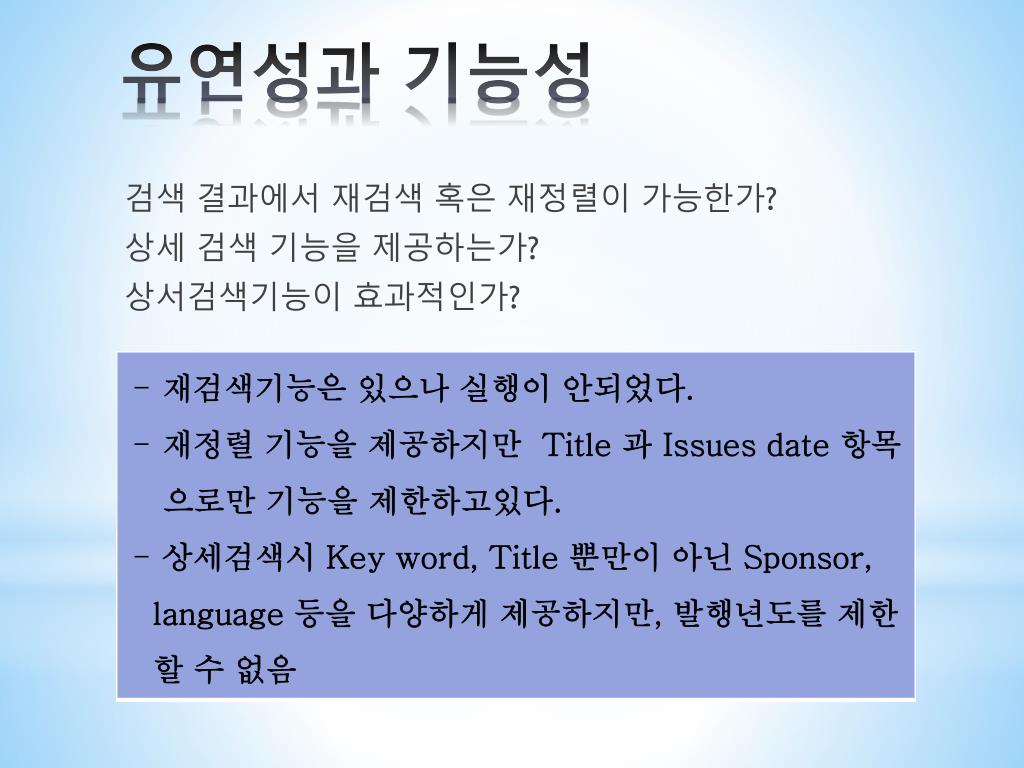 유연성과 기능성

검색 결과에서 재검색 혹은 재정렬이 가능한가?
상세 검색 기능을 제공하는가?
상서검색기능이 효과적인가?

- 재검색기능은 있으나 실행이 안되었다.
- 재정렬 기능을 제공하지만 Title 과 Issues date 항목으로만 기능을 제한하고있다.
- 상세검색시 Key word, Title 뿐만이 아닌 Sponsor, language 등을 다양하게 제공하지만, 발행년도를 제한할 수 없음